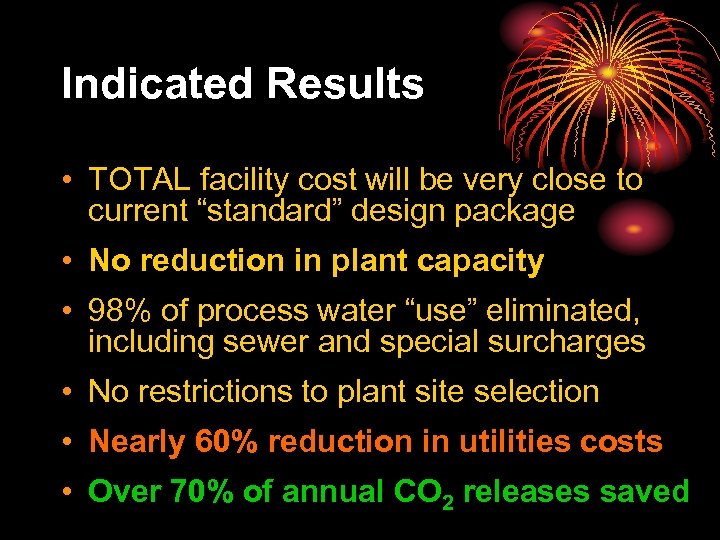 Indicated Results

• TOTAL facility cost will be very close to current “standard” design package

• No reduction in plant capacity

• 98% of process water “use” eliminated, including sewer and special surcharges

• No restrictions to plant site selection

• Nearly 60% reduction in utilities costs

• Over 70% of annual $CO_2$ releases saved